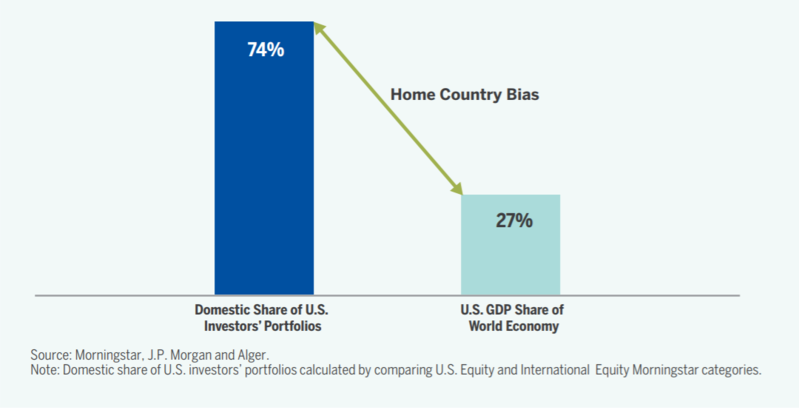 74%

Home Country Bias

27%

Domestic Share of U.S. Investors' Portfolios

U.S. GDP Share of World Economy

Source: Morningstar, J.P. Morgan and Alger.
Note: Domestic share of U.S. investors' portfolios calculated by comparing U.S. Equity and International Equity Morningstar categories.